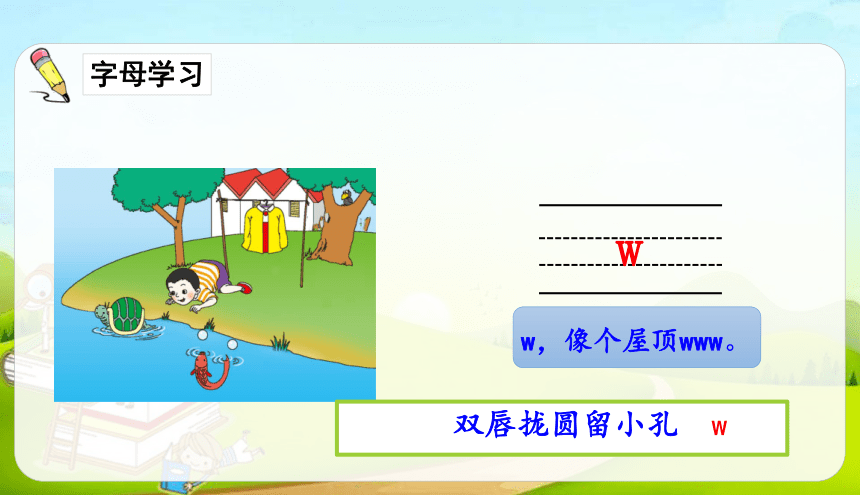 字母学习

w

w，像个屋顶www。

双唇拢圆留小孔 w